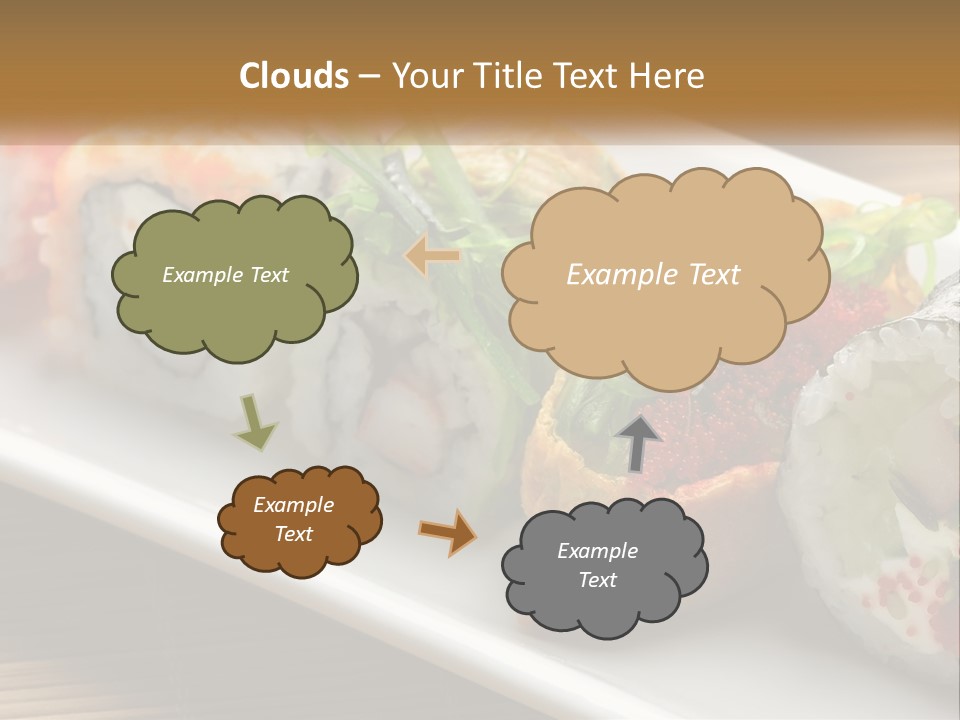 Clouds – Your Title Text Here

Example Text

Example Text

Example Text

Example Text